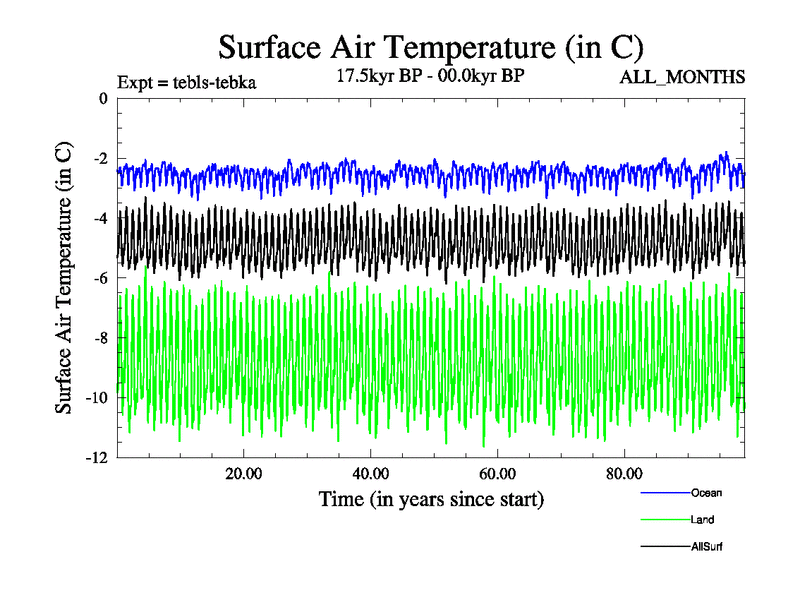 Surface Air Temperature (in C)

Expt = tebls-tebka

17.5kyr BP - 00.0kyr BP

ALL_MONTHS

Surface Air Temperature (in C)

0
-2
-4
-6
-8
-10
-12

20.00
40.00
60.00
80.00

Time (in years since start)

Ocean
Land
AllSurf